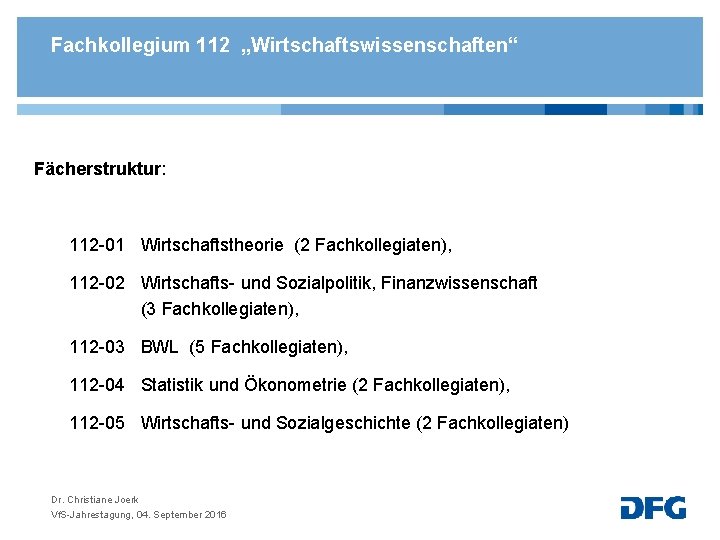 Fachkollegium 112 „Wirtschaftswissenschaften“

Fächerstruktur:

112-01 Wirtschaftstheorie (2 Fachkollegiaten),

112-02 Wirtschafts- und Sozialpolitik, Finanzwissenschaft (3 Fachkollegiaten),

112-03 BWL (5 Fachkollegiaten),

112-04 Statistik und Ökonometrie (2 Fachkollegiaten),

112-05 Wirtschafts- und Sozialgeschichte (2 Fachkollegiaten)

Dr. Christiane Joerk
VfS-Jahrestagung, 04. September 2016

DFG